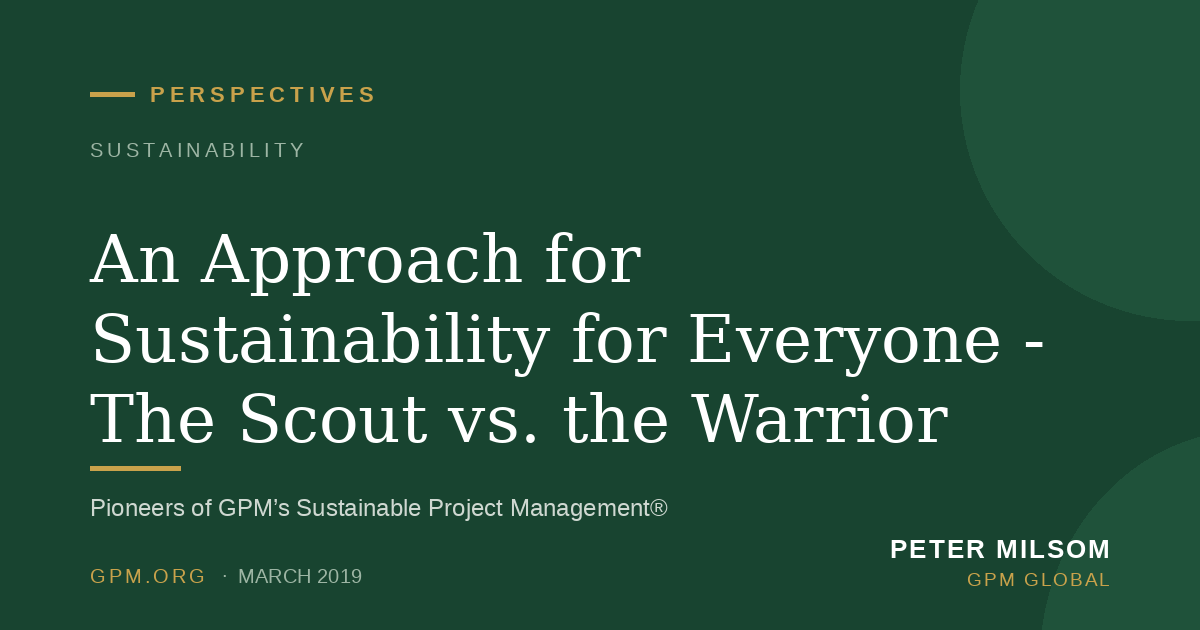 PERSPECTIVES

SUSTAINABILITY

An Approach for Sustainability for Everyone - The Scout vs. the Warrior

Pioneers of GPM's Sustainable Project Management®

GPM.ORG · MARCH 2019

PETER MILSOM
GPM GLOBAL